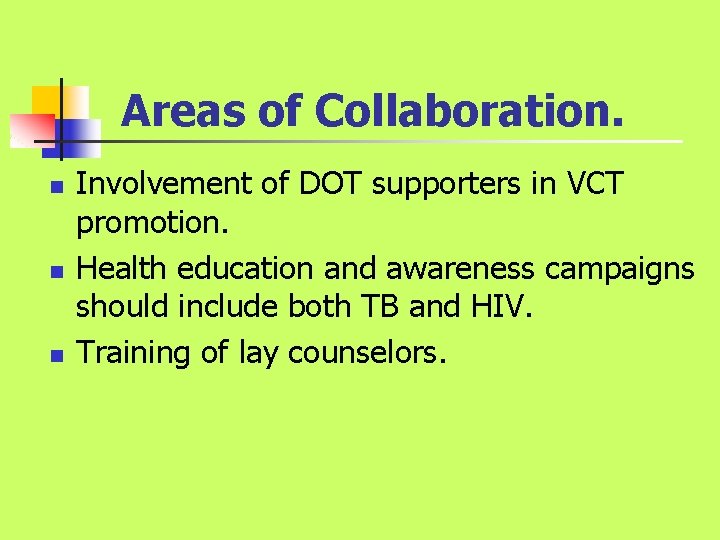 Areas of Collaboration.

• Involvement of DOT supporters in VCT promotion.
• Health education and awareness campaigns should include both TB and HIV.
• Training of lay counselors.